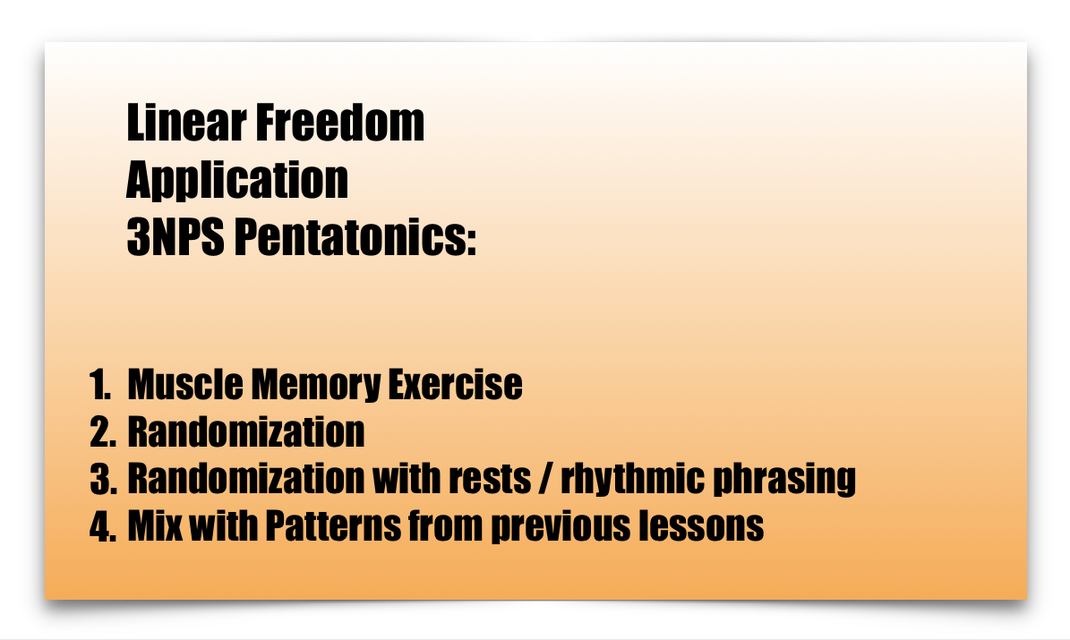 Linear Freedom
Application
3NPS Pentatonics:

1. Muscle Memory Exercise
2. Randomization
3. Randomization with rests / rhythmic phrasing
4. Mix with Patterns from previous lessons